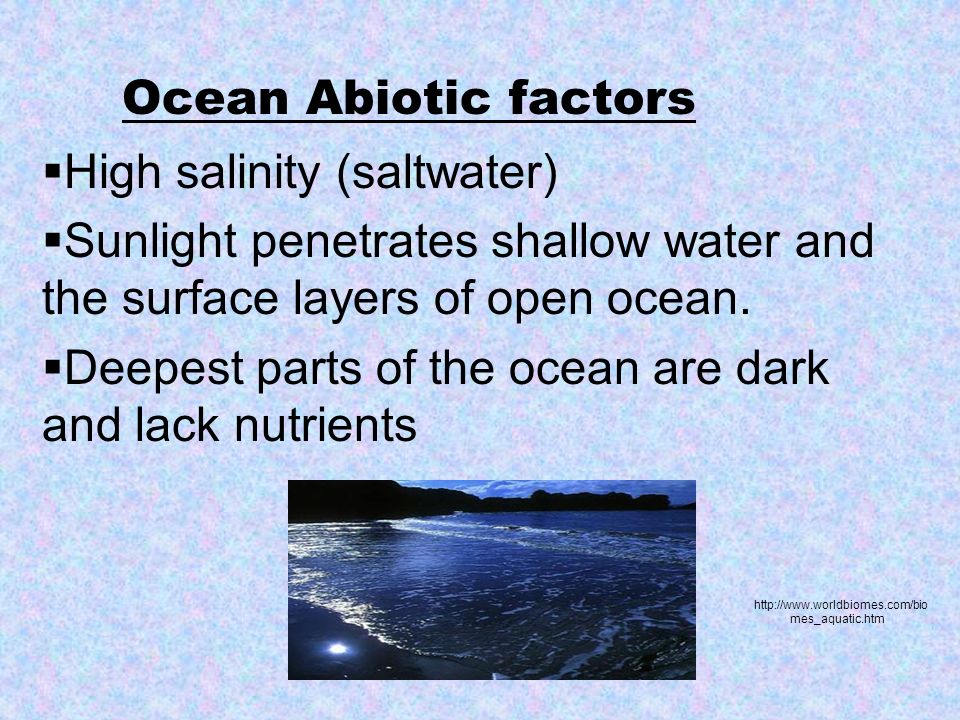 Ocean Abiotic factors

▪High salinity (saltwater)

▪Sunlight penetrates shallow water and the surface layers of open ocean.

▪Deepest parts of the ocean are dark and lack nutrients

http://www.worldbiomes.com/biomes_aquatic.htm